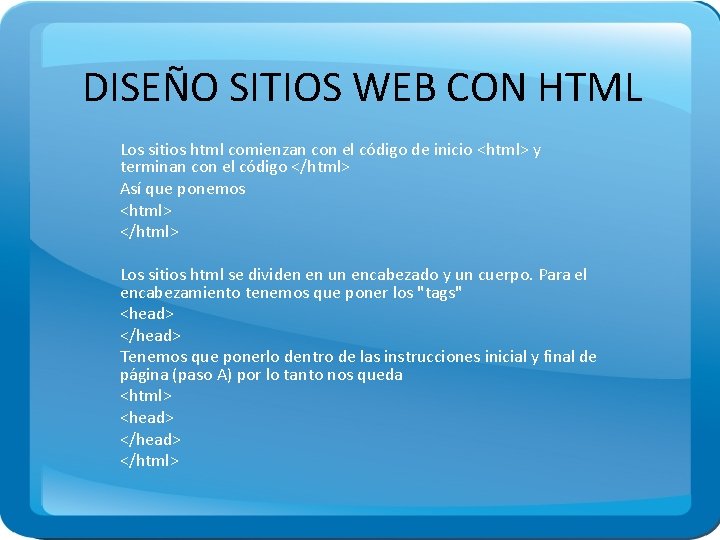 DISEÑO SITIOS WEB CON HTML

Los sitios html comienzan con el código de inicio <html> y terminan con el código </html>
Así que ponemos
<html>
</html>

Los sitios html se dividen en un encabezado y un cuerpo. Para el encabezamiento tenemos que poner los "tags"
<head>
</head>
Tenemos que ponerlo dentro de las instrucciones inicial y final de página (paso A) por lo tanto nos queda
<html>
<head>
</head>
</html>